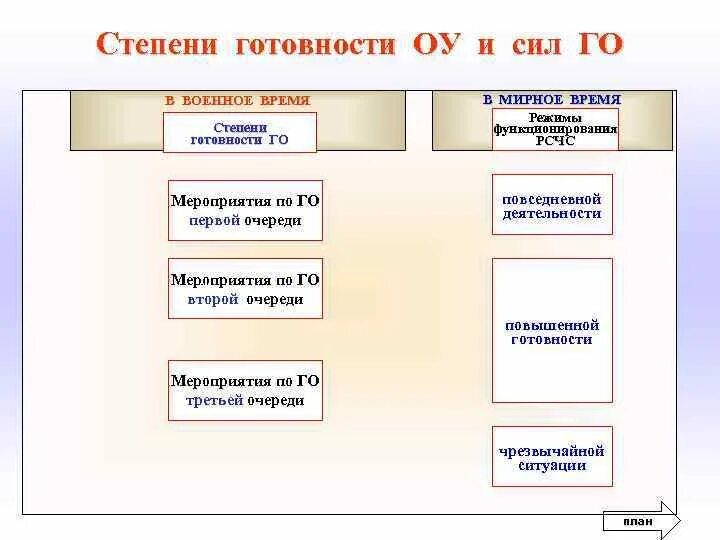 Степени готовности ОУ и сил ГО

В ВОЕННОЕ ВРЕМЯ

Степени готовности ГО

Мероприятия по ГО первой очереди

Мероприятия по ГО второй очереди

Мероприятия по ГО третьей очереди

В МИРНОЕ ВРЕМЯ

Режимы функционирования РСЧС

повседневной деятельности

повышенной готовности

чрезвычайной ситуации

план